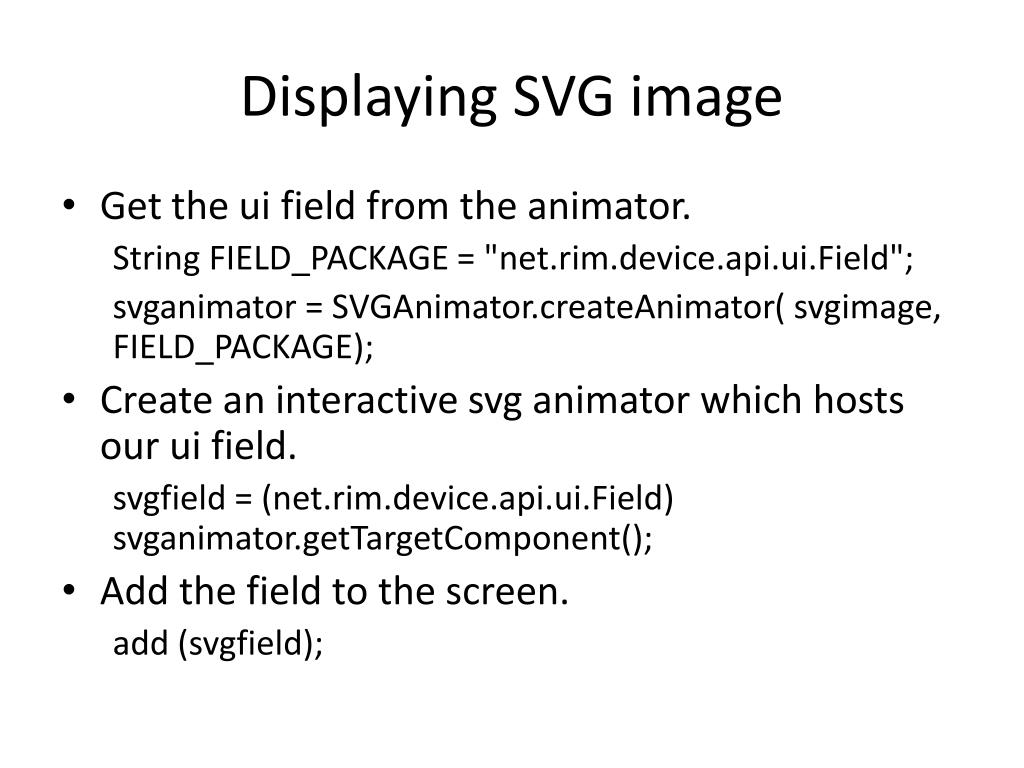 Displaying SVG image

• Get the ui field from the animator.

String FIELD_PACKAGE = "net.rim.device.api.ui.Field";

svganimator = SVGAnimator.createAnimator( svgimage, FIELD_PACKAGE);

• Create an interactive svg animator which hosts our ui field.

svgfield = (net.rim.device.api.ui.Field) svganimator.getTargetComponent();

• Add the field to the screen.

add (svgfield);